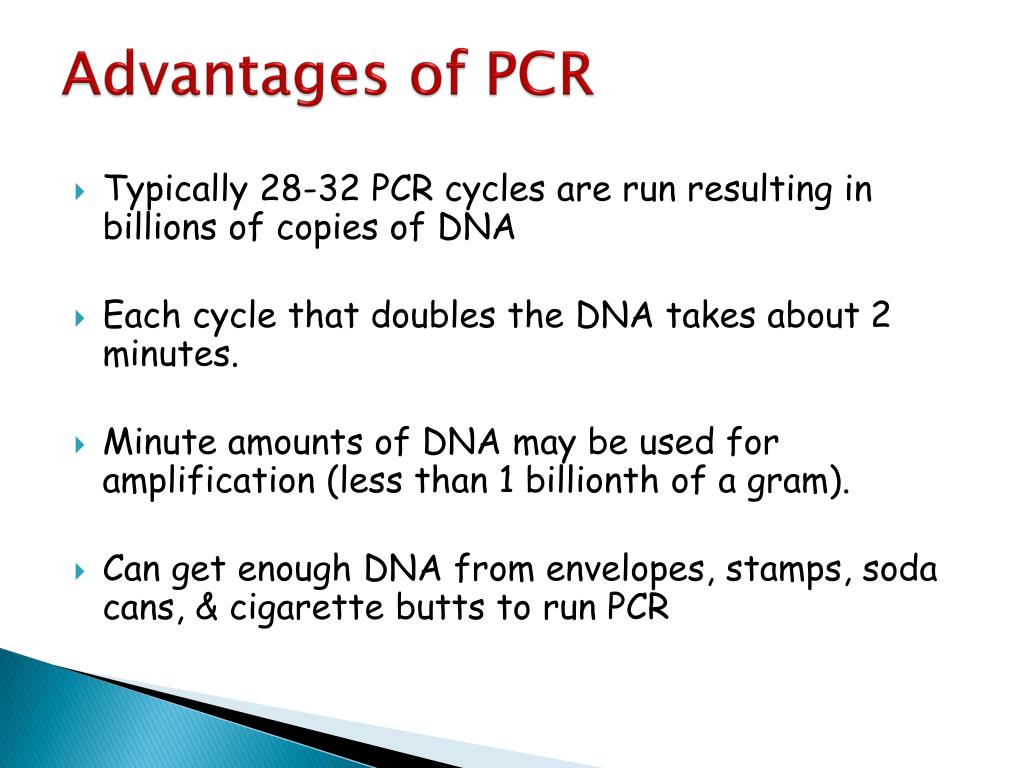 Advantages of PCR

Typically 28-32 PCR cycles are run resulting in billions of copies of DNA

Each cycle that doubles the DNA takes about 2 minutes.

Minute amounts of DNA may be used for amplification (less than 1 billionth of a gram).

Can get enough DNA from envelopes, stamps, soda cans, & cigarette butts to run PCR